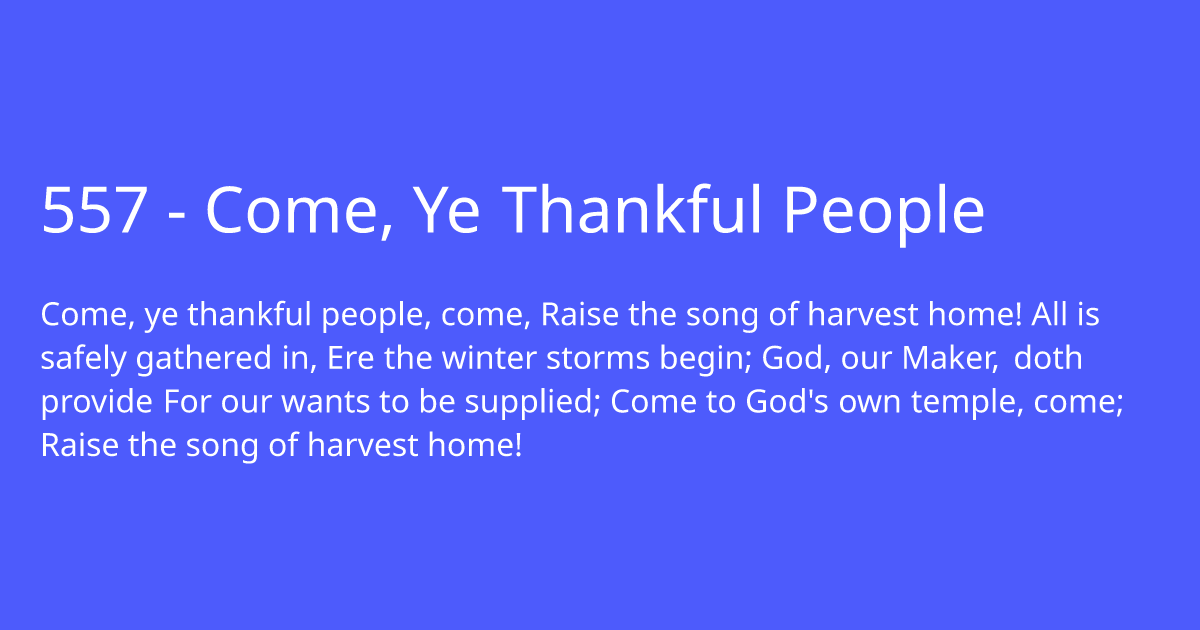 557 - Come, Ye Thankful People

Come, ye thankful people, come, Raise the song of harvest home! All is safely gathered in, Ere the winter storms begin; God, our Maker, doth provide For our wants to be supplied; Come to God's own temple, come; Raise the song of harvest home!